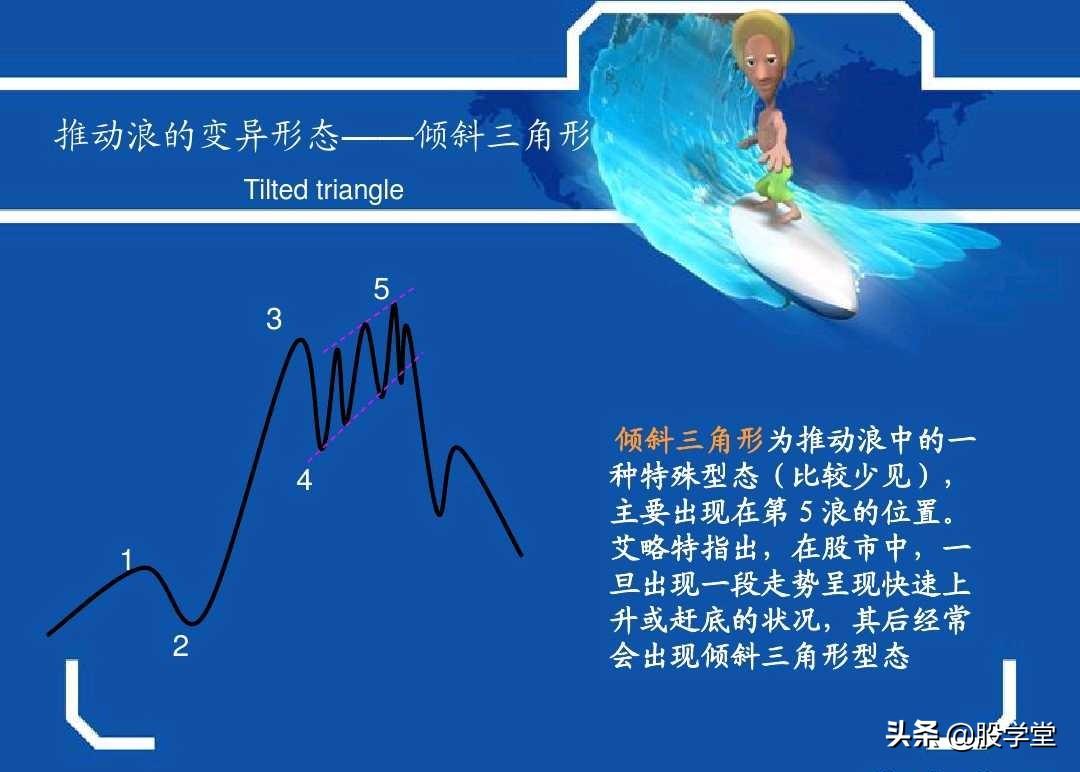 推动浪的变异形态——倾斜三角形

Tilted triangle

5

3

4

1

2

倾斜三角形为推动浪中的一种特殊型态（比较少见），主要出现在第 5 浪的位置。艾略特指出，在股市中，一旦出现一段走势呈现快速上升或赶底的状况，其后经常会出现倾斜三角形型态

头条 @股学堂